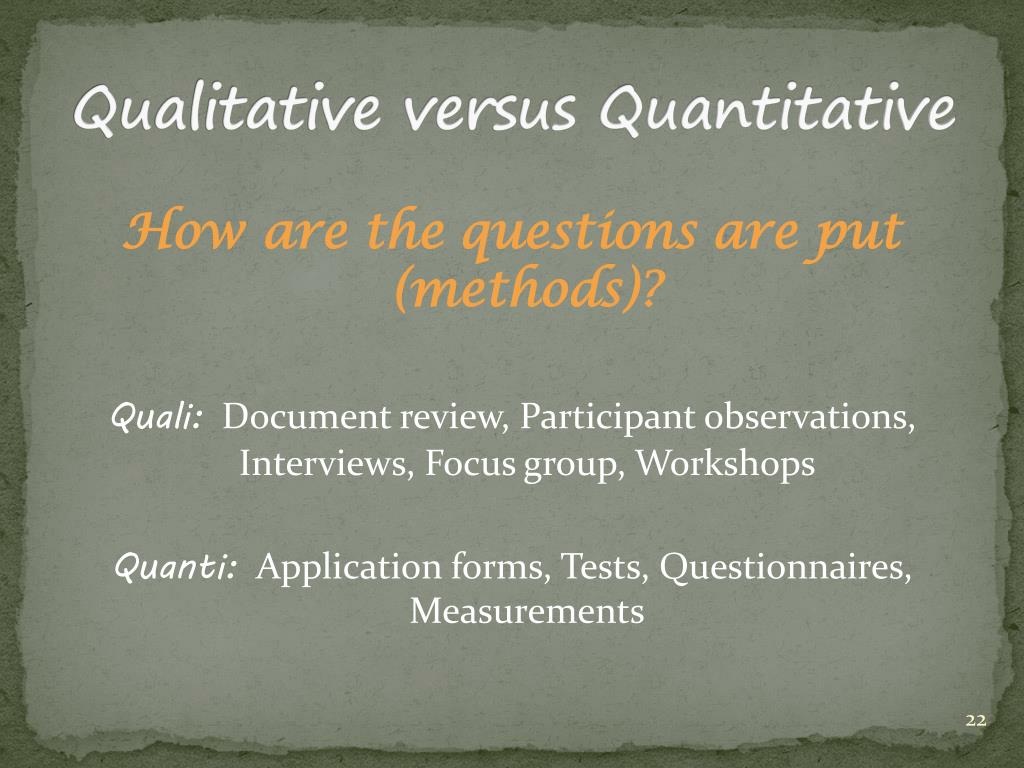 Qualitative versus Quantitative

How are the questions are put (methods)?

Quali: Document review, Participant observations, Interviews, Focus group, Workshops

Quanti: Application forms, Tests, Questionnaires, Measurements

22